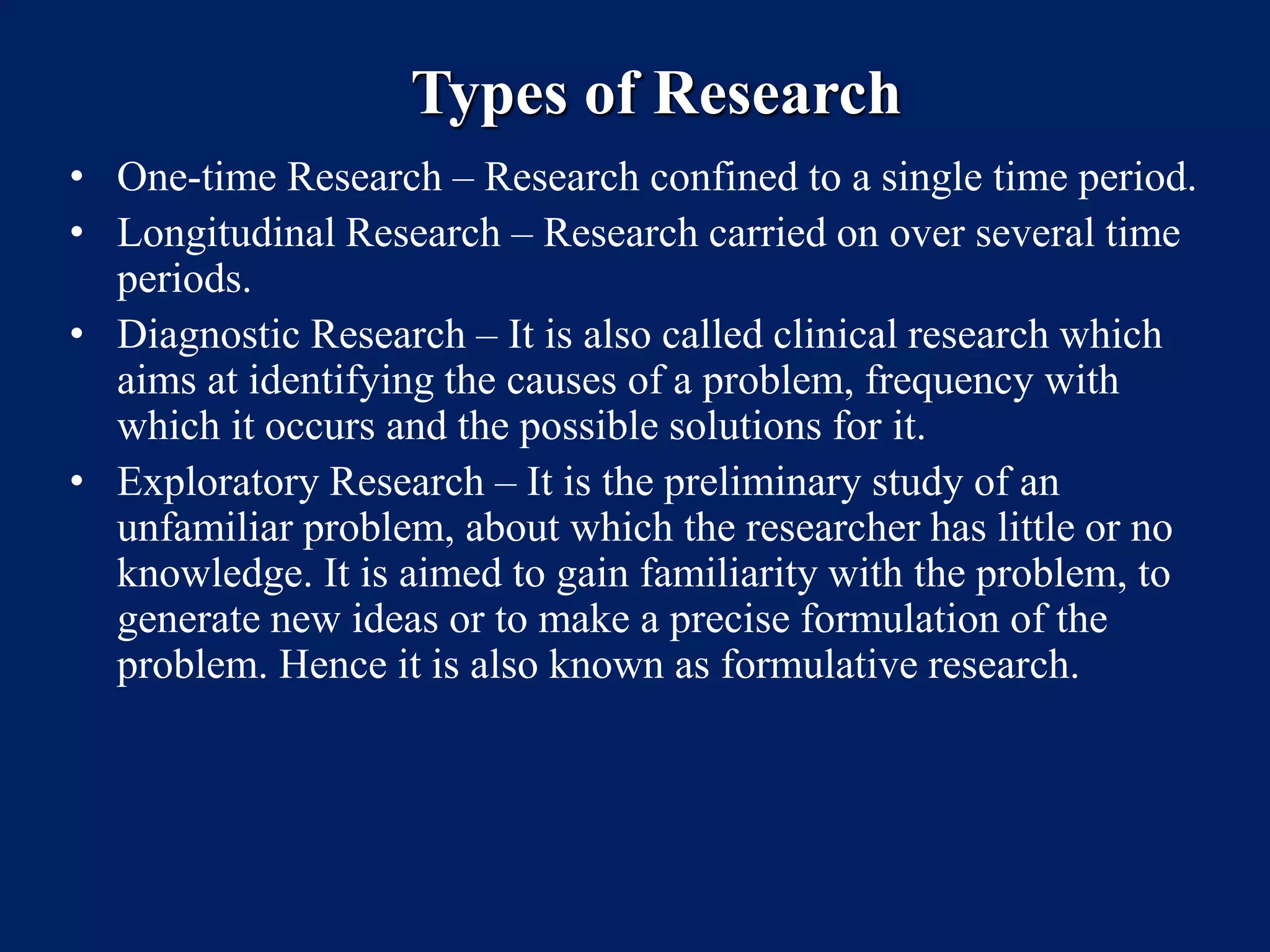 Types of Research

• One-time Research – Research confined to a single time period.
• Longitudinal Research – Research carried on over several time periods.
• Diagnostic Research – It is also called clinical research which aims at identifying the causes of a problem, frequency with which it occurs and the possible solutions for it.
• Exploratory Research – It is the preliminary study of an unfamiliar problem, about which the researcher has little or no knowledge. It is aimed to gain familiarity with the problem, to generate new ideas or to make a precise formulation of the problem. Hence it is also known as formulative research.